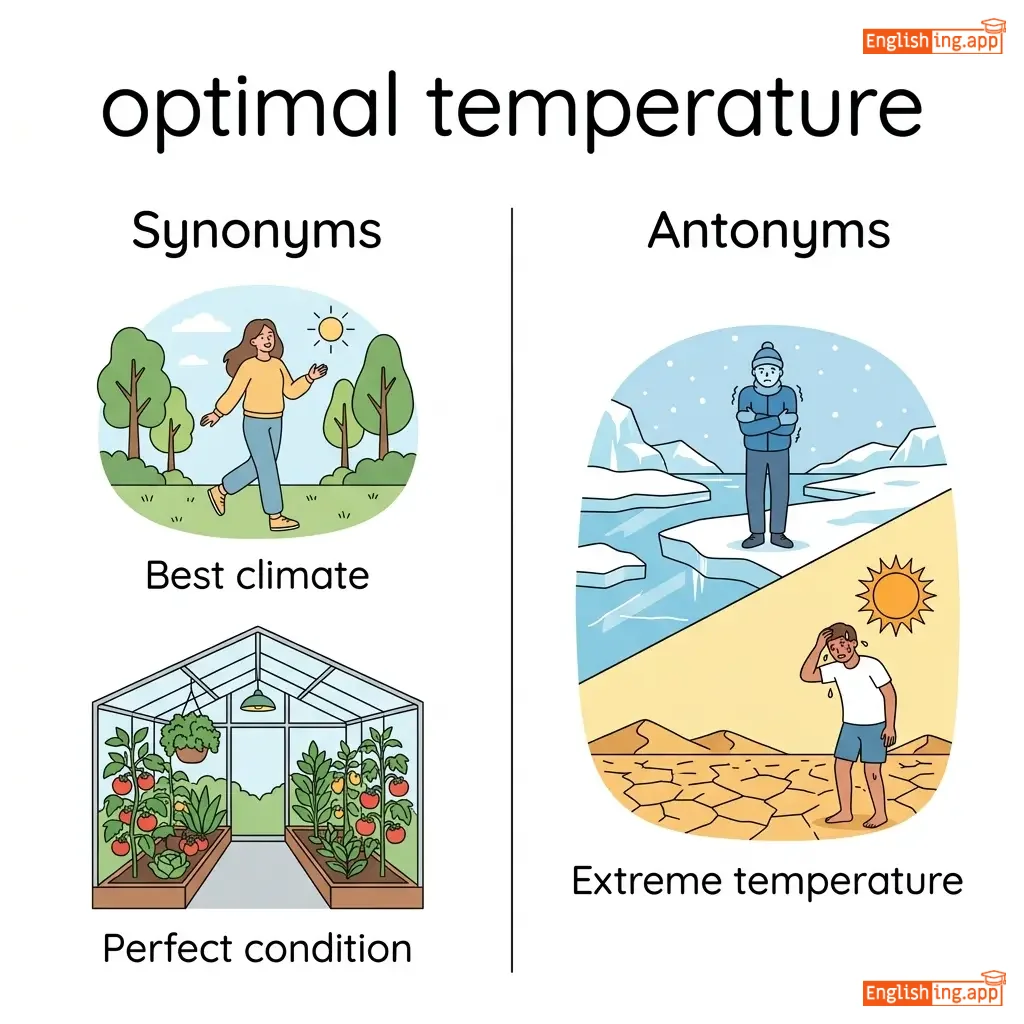 Englishing.app

optimal temperature

Synonyms

Best climate

Perfect condition

Antonyms

Extreme temperature

Englishing.app